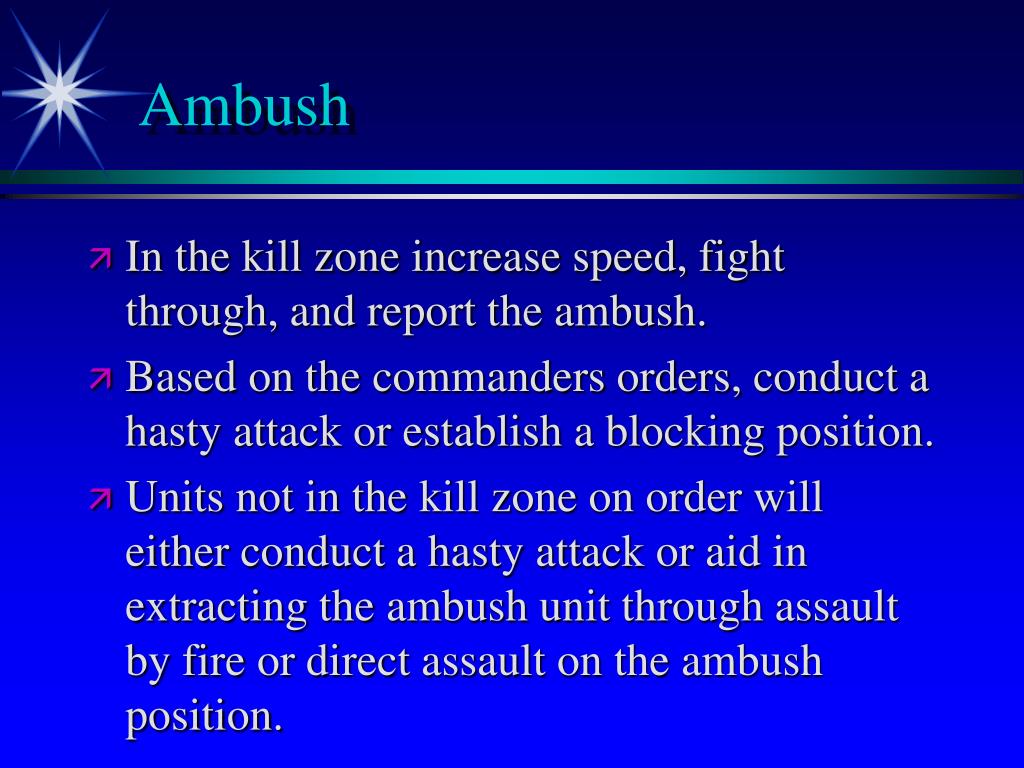 Ambush

In the kill zone increase speed, fight through, and report the ambush.

Based on the commanders orders, conduct a hasty attack or establish a blocking position.

Units not in the kill zone on order will either conduct a hasty attack or aid in extracting the ambush unit through assault by fire or direct assault on the ambush position.